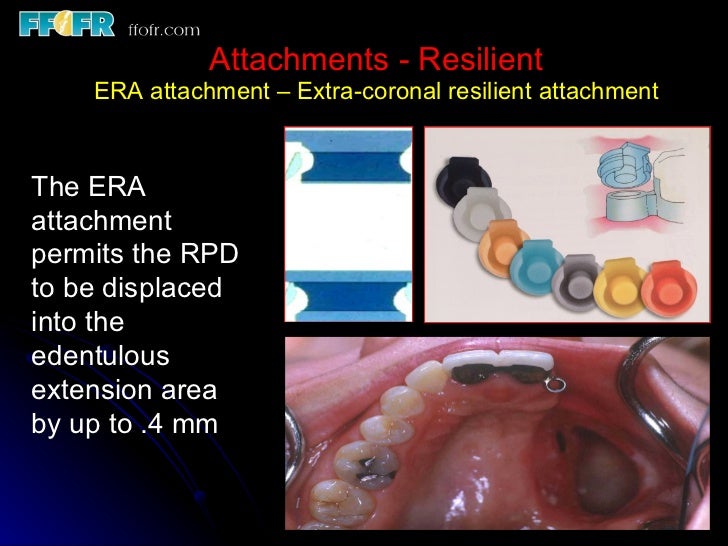 FFOFR ffofr.com

Attachments - Resilient

ERA attachment – Extra-coronal resilient attachment

The ERA attachment permits the RPD to be displaced into the edentulous extension area by up to .4 mm